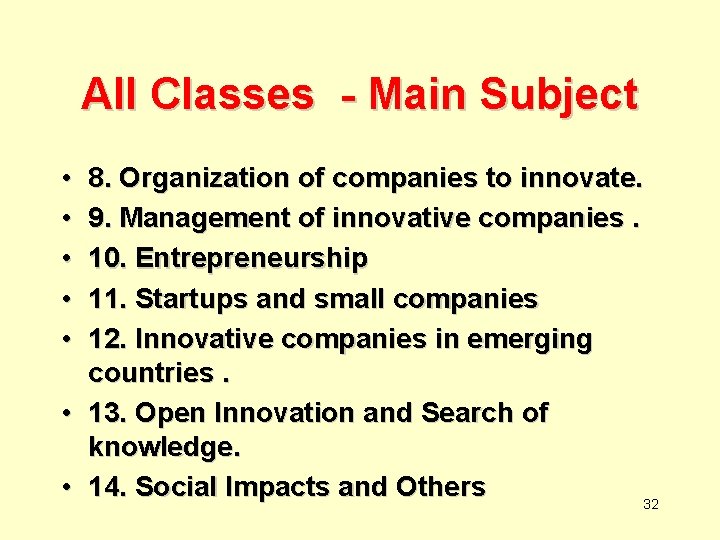 All Classes  - Main Subject

• 8. Organization of companies to innovate.
• 9. Management of innovative companies .
• 10. Entrepreneurship
• 11. Startups and small companies
• 12. Innovative companies in emerging countries .
• 13. Open Innovation and Search of knowledge.
• 14. Social Impacts and Others

32